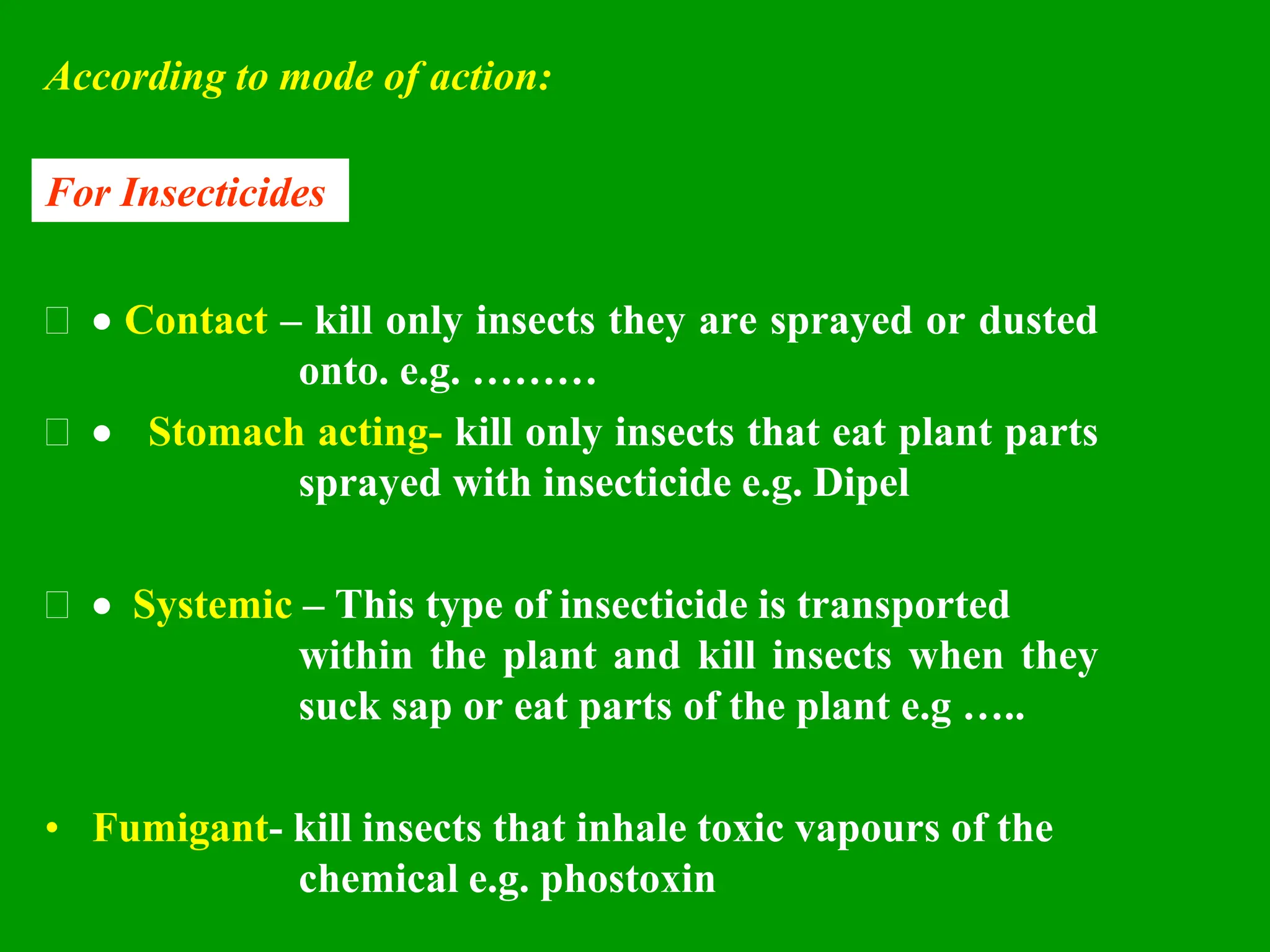 According to mode of action:

For Insecticides

• Contact – kill only insects they are sprayed or dusted onto. e.g. ………

• Stomach acting- kill only insects that eat plant parts sprayed with insecticide e.g. Dipel

• Systemic – This type of insecticide is transported within the plant and kill insects when they suck sap or eat parts of the plant e.g …..

• Fumigant- kill insects that inhale toxic vapours of the chemical e.g. phostoxin